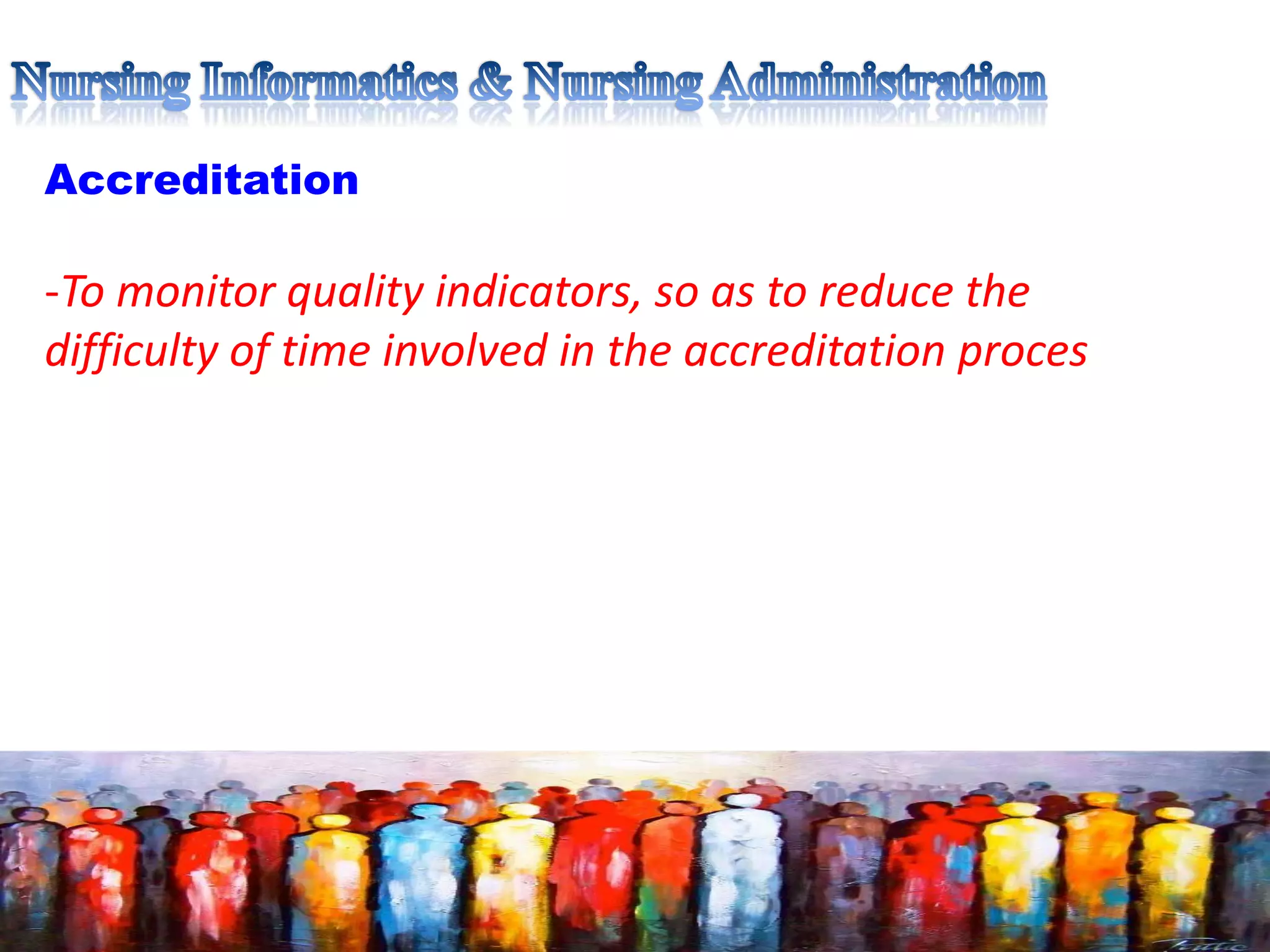 Nursing Informatics & Nursing Administration

Accreditation

-To monitor quality indicators, so as to reduce the difficulty of time involved in the accreditation proces